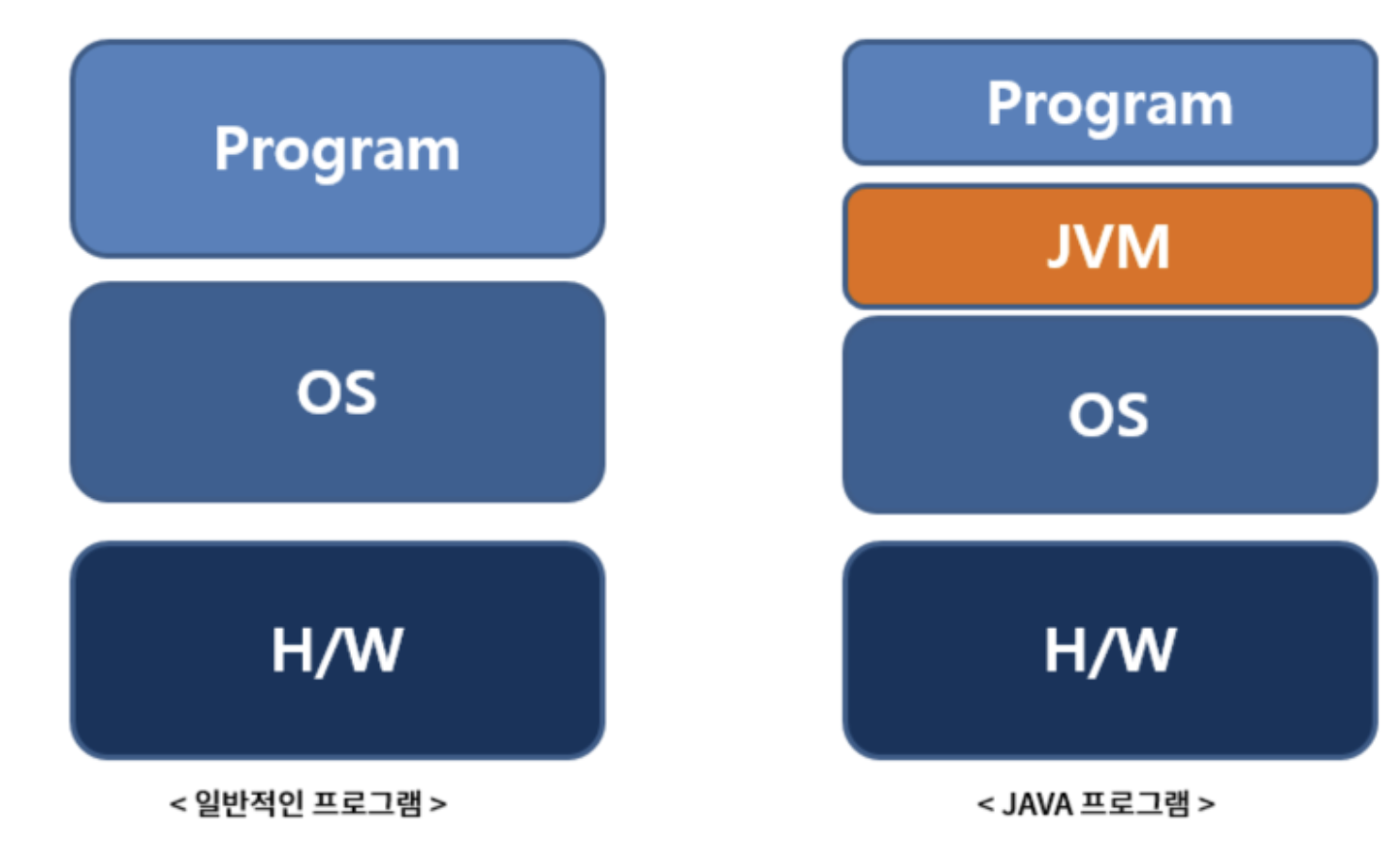 Program

OS

H/W

< 일반적인 프로그램 >

Program

JVM

OS

H/W

< JAVA 프로그램 >